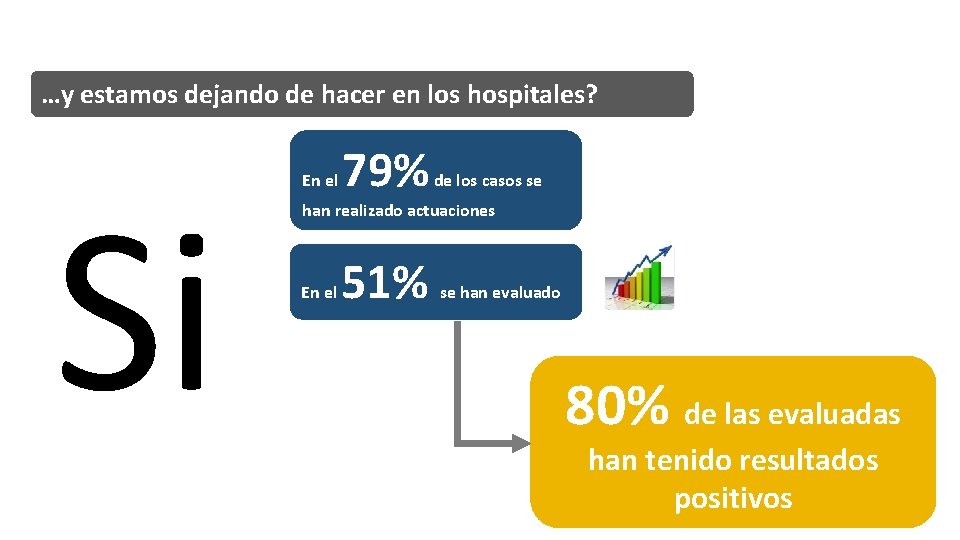 …y estamos dejando de hacer en los hospitales?

Si

En el 79% de los casos se han realizado actuaciones

En el 51% se han evaluado

80% de las evaluadas han tenido resultados positivos